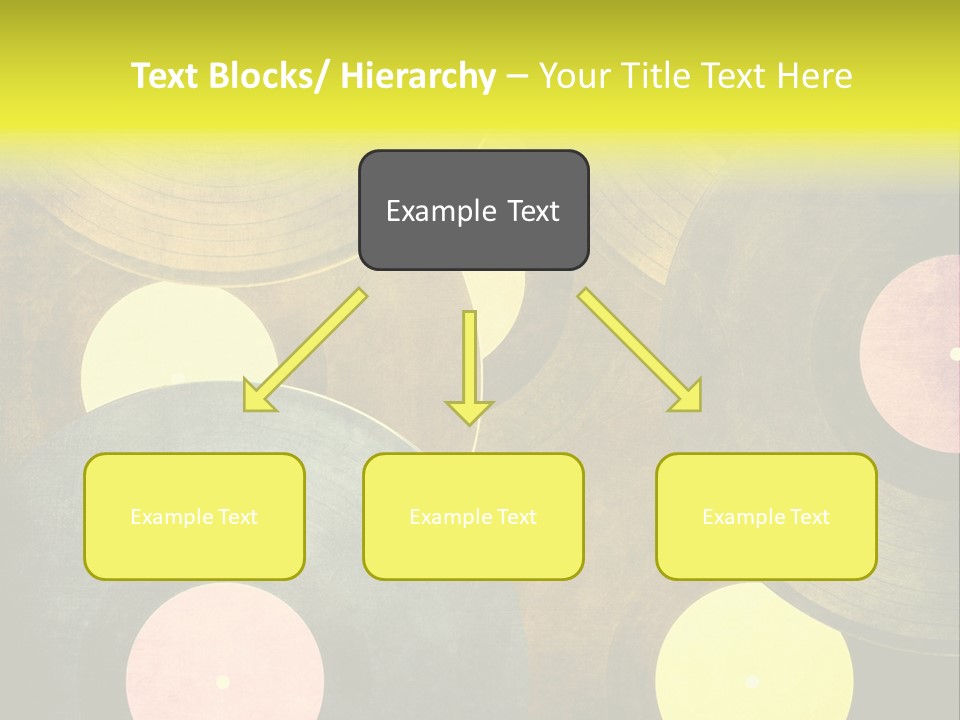 Text Blocks/ Hierarchy – Your Title Text Here

Example Text

Example Text

Example Text

Example Text